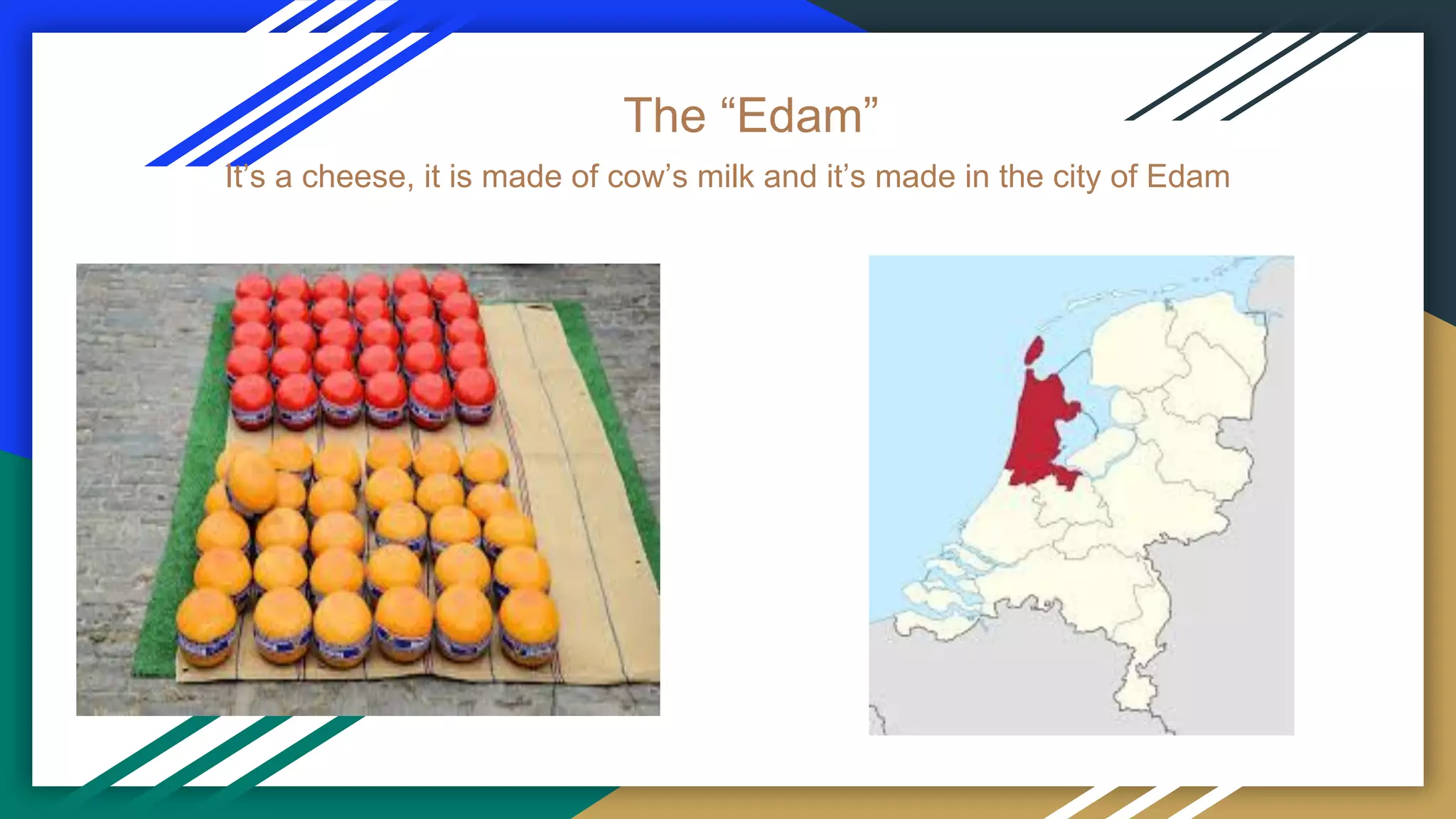 The “Edam”

It’s a cheese, it is made of cow’s milk and it’s made in the city of Edam